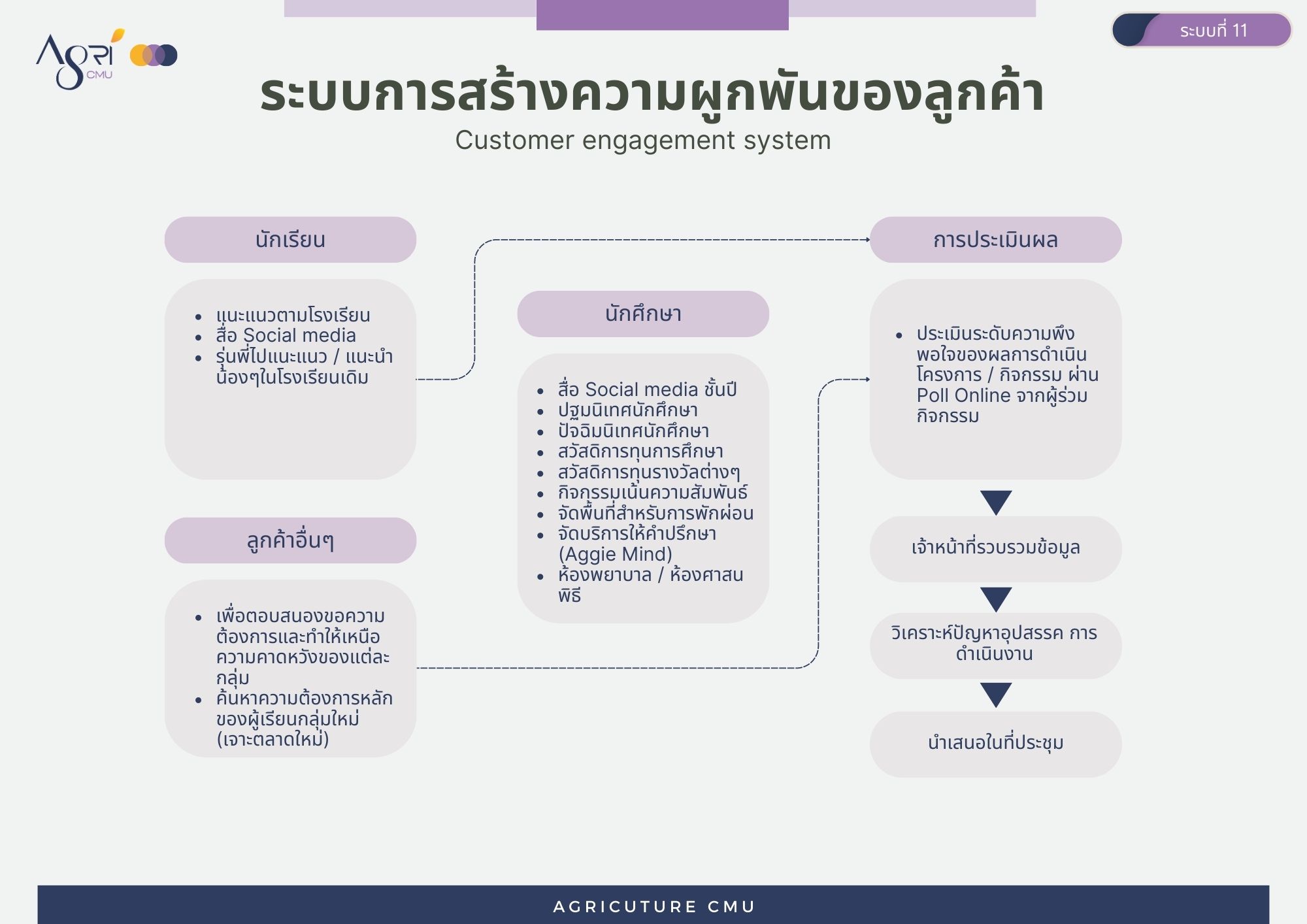 Agri CMU

ระบบที่ 11

ระบบการสร้างความผูกพันของลูกค้า

Customer engagement system

นักเรียน

- แนะแนวตามโรงเรียน
- สื่อ Social media
- รุ่นพี่ไปแนะแนว / แนะนำน้องๆในโรงเรียนเดิม

ลูกค้าอื่นๆ

- เพื่อตอบสนองขอความต้องการและทำให้เหนือความคาดหวังของแต่ละกลุ่ม
- ค้นหาความต้องการหลักของผู้เรียนกลุ่มใหม่ (เจาะตลาดใหม่)

นักศึกษา

- สื่อ Social media ชั้นปี
- ปฐมนิเทศนักศึกษา
- ปัจฉิมนิเทศนักศึกษา
- สวัสดิการทุนการศึกษา
- สวัสดิการทุนรางวัลต่างๆ
- กิจกรรมเน้นความสัมพันธ์
- จัดพื้นที่สำหรับการพักผ่อน
- จัดบริการให้คำปรึกษา (Aggie Mind)
- ห้องพยาบาล / ห้องศาสนพิธี

การประเมินผล

- ประเมินระดับความพึงพอใจของผลการดำเนินโครงการ / กิจกรรม ผ่าน Poll Online จากผู้ร่วมกิจกรรม

เจ้าหน้าที่รวบรวมข้อมูล

วิเคราะห์ปัญหาอุปสรรค การดำเนินงาน

นำเสนอในที่ประชุม

AGRICUTURE CMU